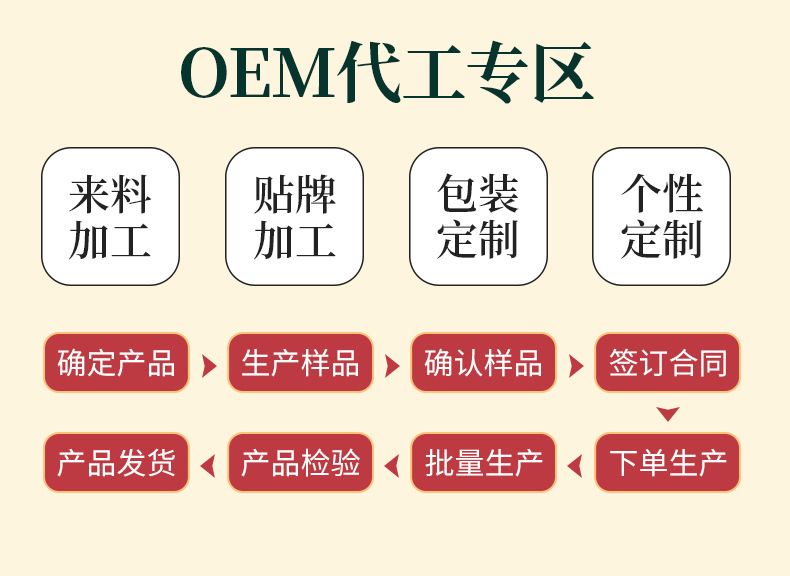 OEM代工专区

来料加工

贴牌加工

包装定制

个性定制

确定产品

生产样品

确认样品

签订合同

下单生产

批量生产

产品检验

产品发货